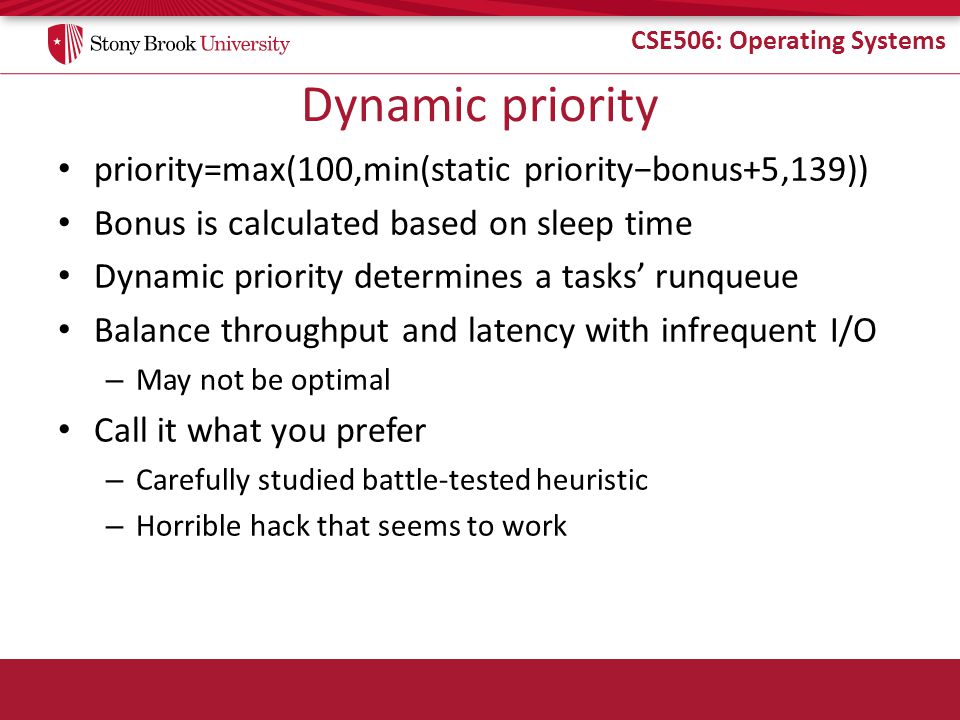 Stony Brook University

CSE506: Operating Systems

Dynamic priority

• priority=max(100,min(static priority−bonus+5,139))
• Bonus is calculated based on sleep time
• Dynamic priority determines a tasks' runqueue
• Balance throughput and latency with infrequent I/O
– May not be optimal
• Call it what you prefer
– Carefully studied battle-tested heuristic
– Horrible hack that seems to work